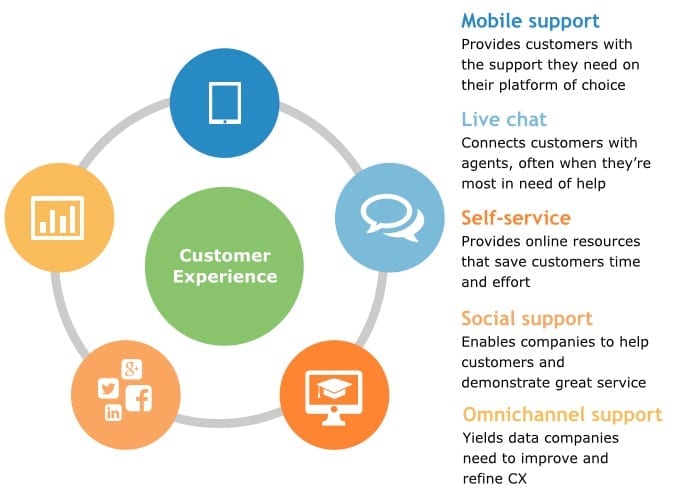 Customer Experience

Mobile support
Provides customers with the support they need on their platform of choice

Live chat
Connects customers with agents, often when they're most in need of help

Self-service
Provides online resources that save customers time and effort

Social support
Enables companies to help customers and demonstrate great service

Omnichannel support
Yields data companies need to improve and refine CX